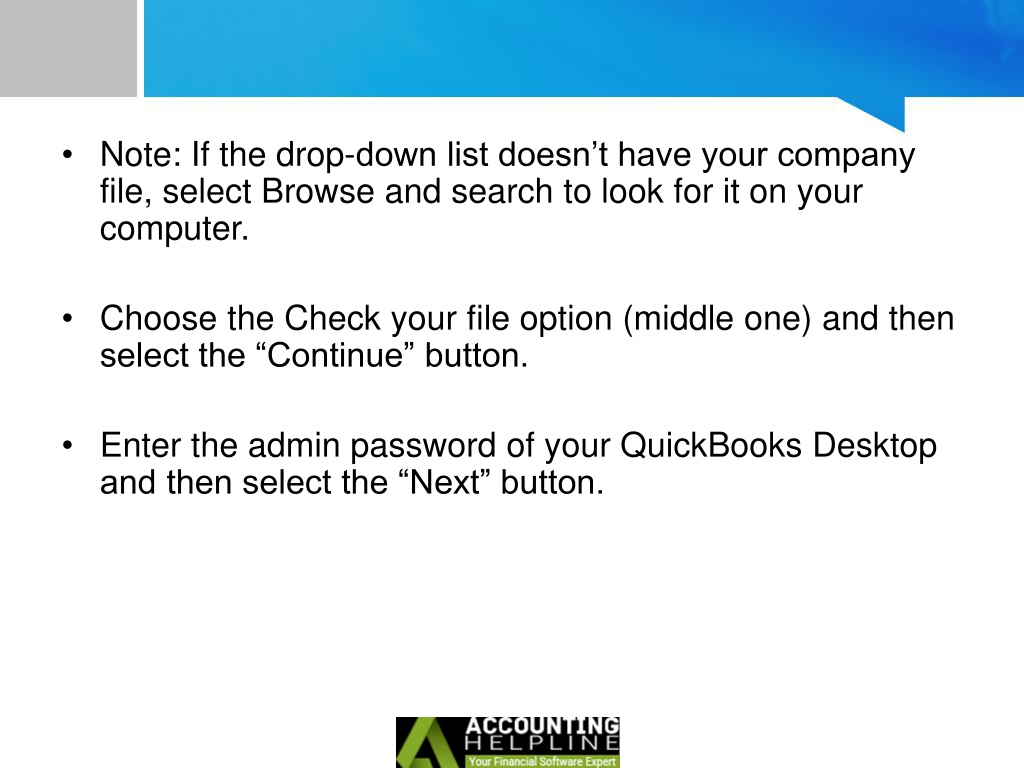 • Note: If the drop-down list doesn’t have your company file, select Browse and search to look for it on your computer.

• Choose the Check your file option (middle one) and then select the “Continue” button.

• Enter the admin password of your QuickBooks Desktop and then select the “Next” button.

ACCOUNTING HELPLINE
Your Financial Software Expert